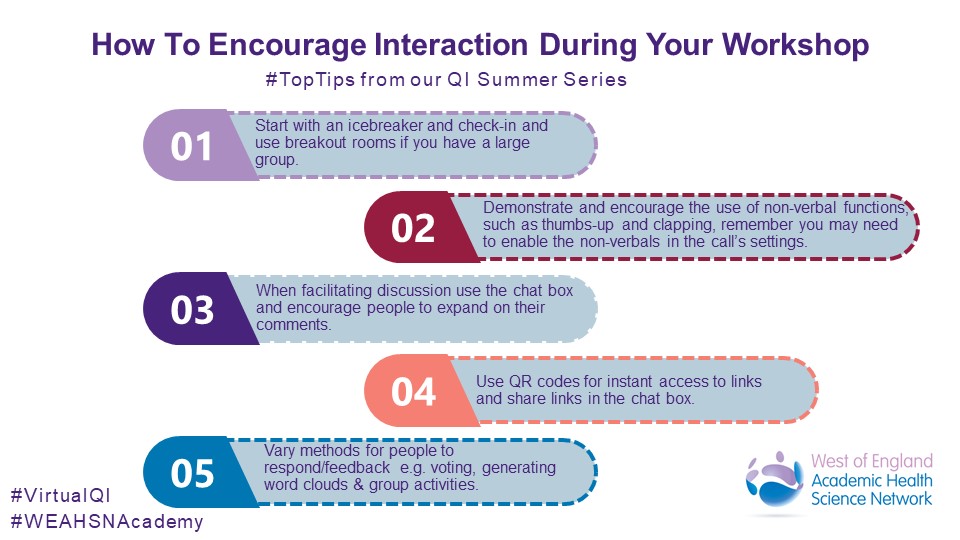 How To Encourage Interaction During Your Workshop

#TopTips from our QI Summer Series

01

Start with an icebreaker and check-in and use breakout rooms if you have a large group.

02

Demonstrate and encourage the use of non-verbal functions, such as thumbs-up and clapping, remember you may need to enable the non-verbals in the call's settings.

03

When facilitating discussion use the chat box and encourage people to expand on their comments.

04

Use QR codes for instant access to links and share links in the chat box.

05

Vary methods for people to respond/feedback e.g. voting, generating word clouds & group activities.

#VirtualQI
#WEAHSNAcademy

West of England Academic Health Science Network